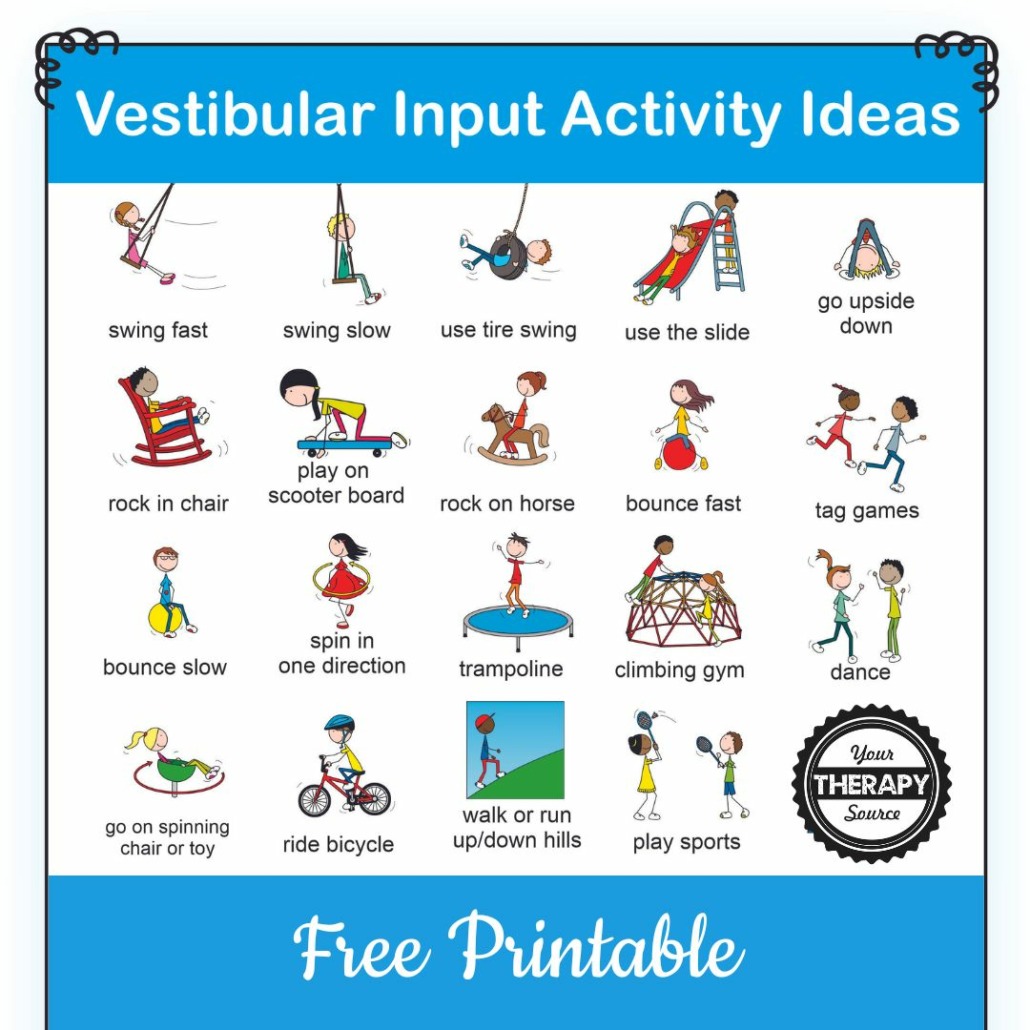 Vestibular Input Activity Ideas

swing fast

swing slow

use tire swing

use the slide

go upside down

rock in chair

play on scooter board

rock on horse

bounce fast

tag games

bounce slow

spin in one direction

trampoline

climbing gym

dance

go on spinning chair or toy

ride bicycle

walk or run up/down hills

play sports

Your THERAPY Source

Free Printable